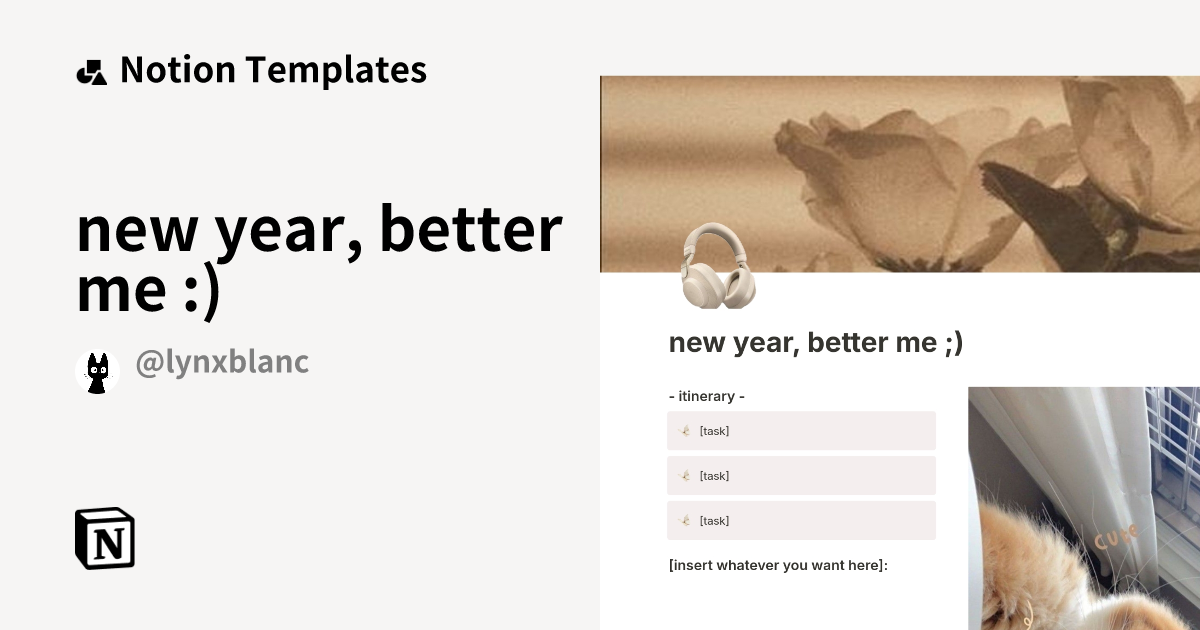 Notion Templates

new year, better me :)

@lynxblanc

N

new year, better me ;)

- itinerary -

[task]

[task]

[task]

[insert whatever you want here]:

cute